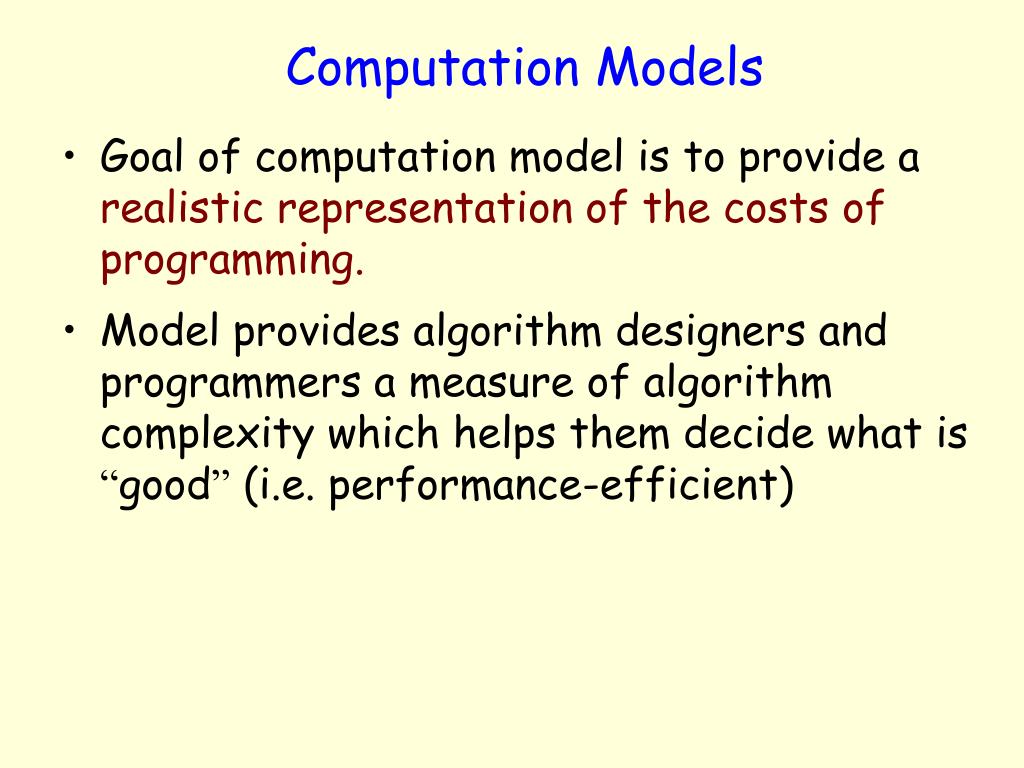 Computation Models

• Goal of computation model is to provide a realistic representation of the costs of programming.

• Model provides algorithm designers and programmers a measure of algorithm complexity which helps them decide what is “good” (i.e. performance-efficient)